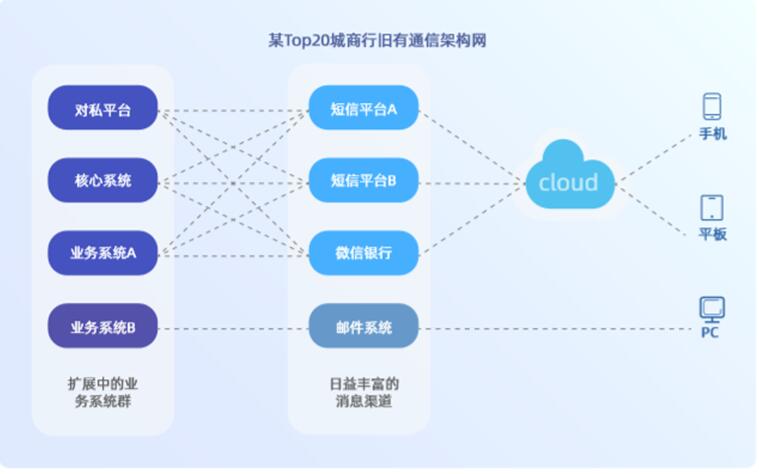 某Top20城商行旧有通信架构网

对私平台

核心系统

业务系统A

业务系统B

扩展中的业务系统群

短信平台A

短信平台B

微信银行

邮件系统

日益丰富的消息渠道

cloud

手机

平板

PC